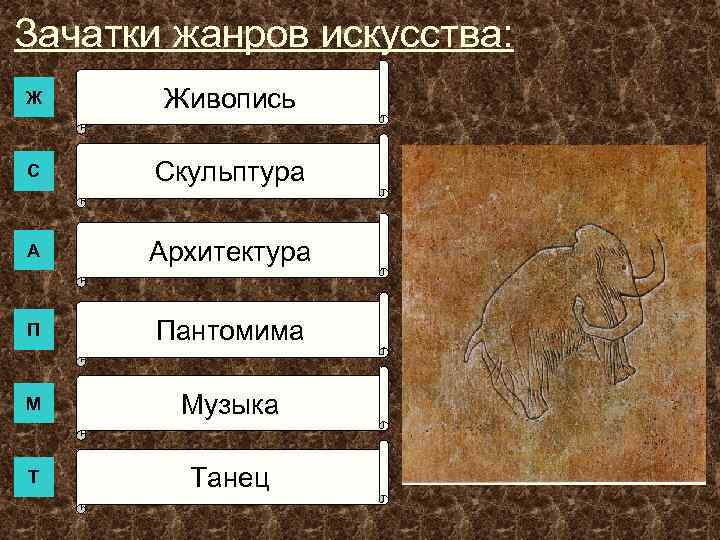 Зачатки жанров искусства:

Ж Живопись

С Скульптура

А Архитектура

П Пантомима

М Музыка

Т Танец